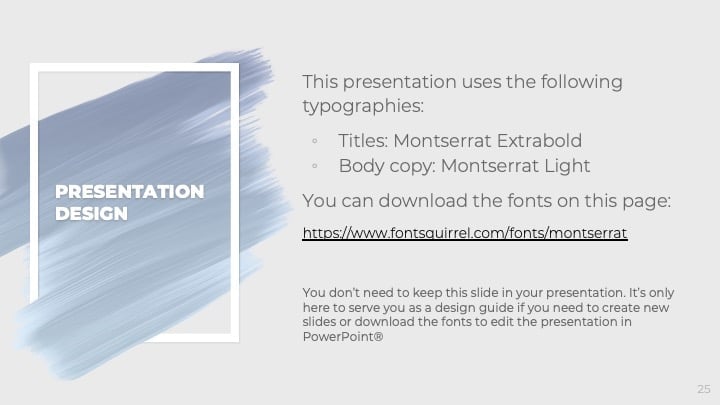 PRESENTATION DESIGN

This presentation uses the following typographies:

◦ Titles: Montserrat Extrabold
◦ Body copy: Montserrat Light

You can download the fonts on this page:

https://www.fontsquirrel.com/fonts/montserrat

You don't need to keep this slide in your presentation. It's only here to serve you as a design guide if you need to create new slides or download the fonts to edit the presentation in PowerPoint®

25